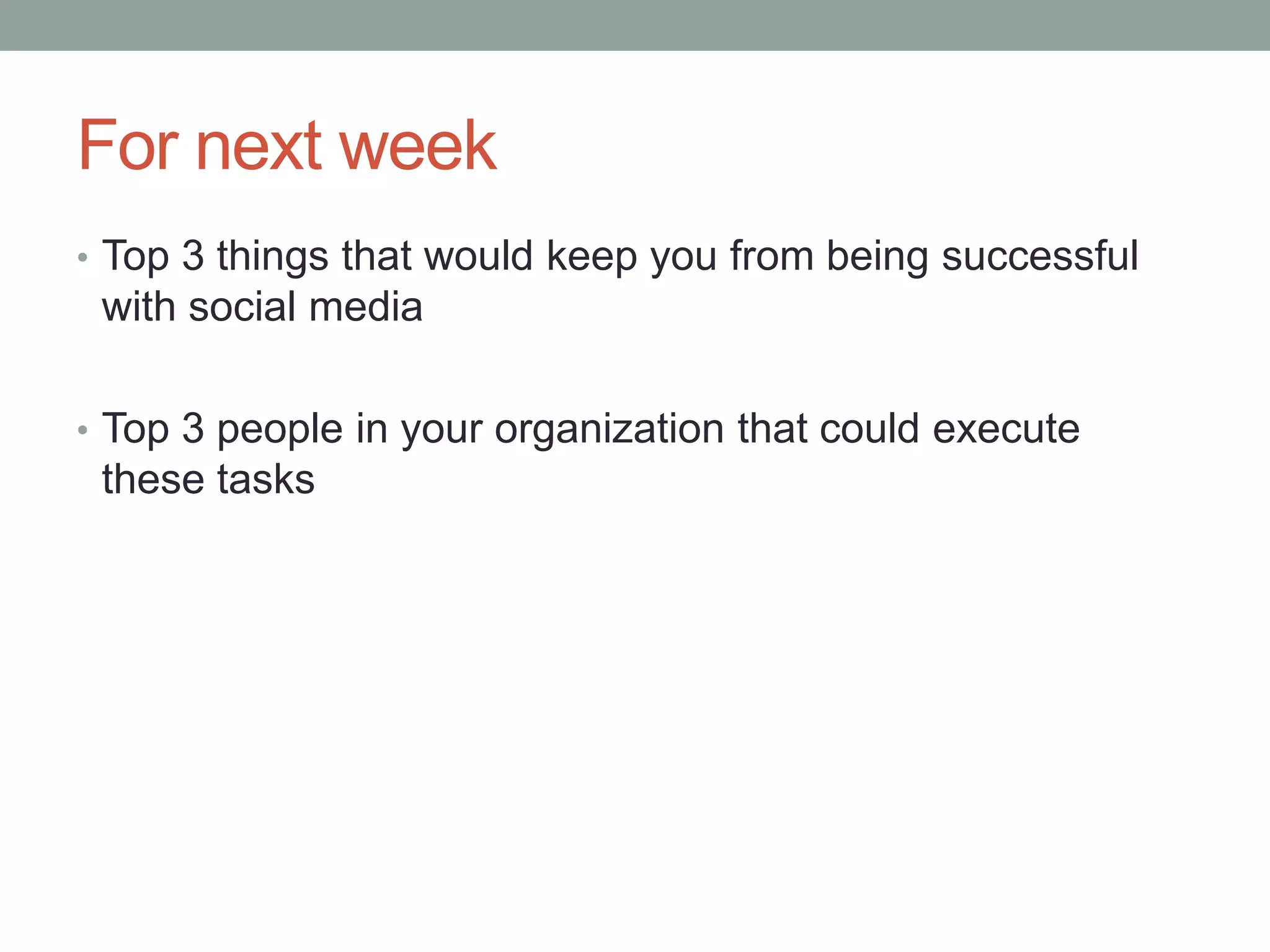 For next week

• Top 3 things that would keep you from being successful with social media

• Top 3 people in your organization that could execute these tasks